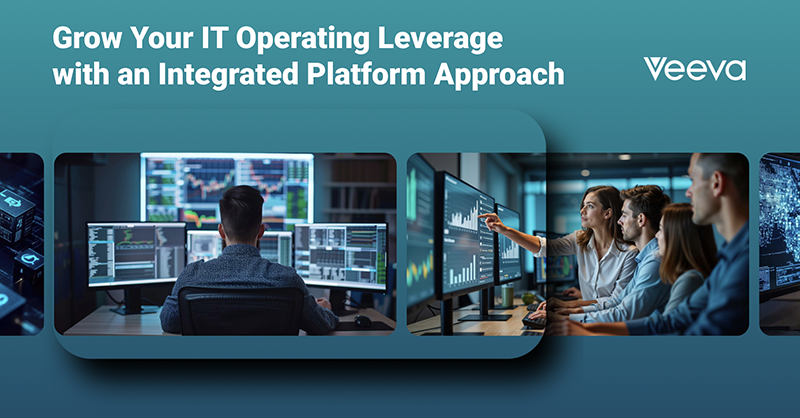 Grow Your IT Operating Leverage with an Integrated Platform Approach

Veeva